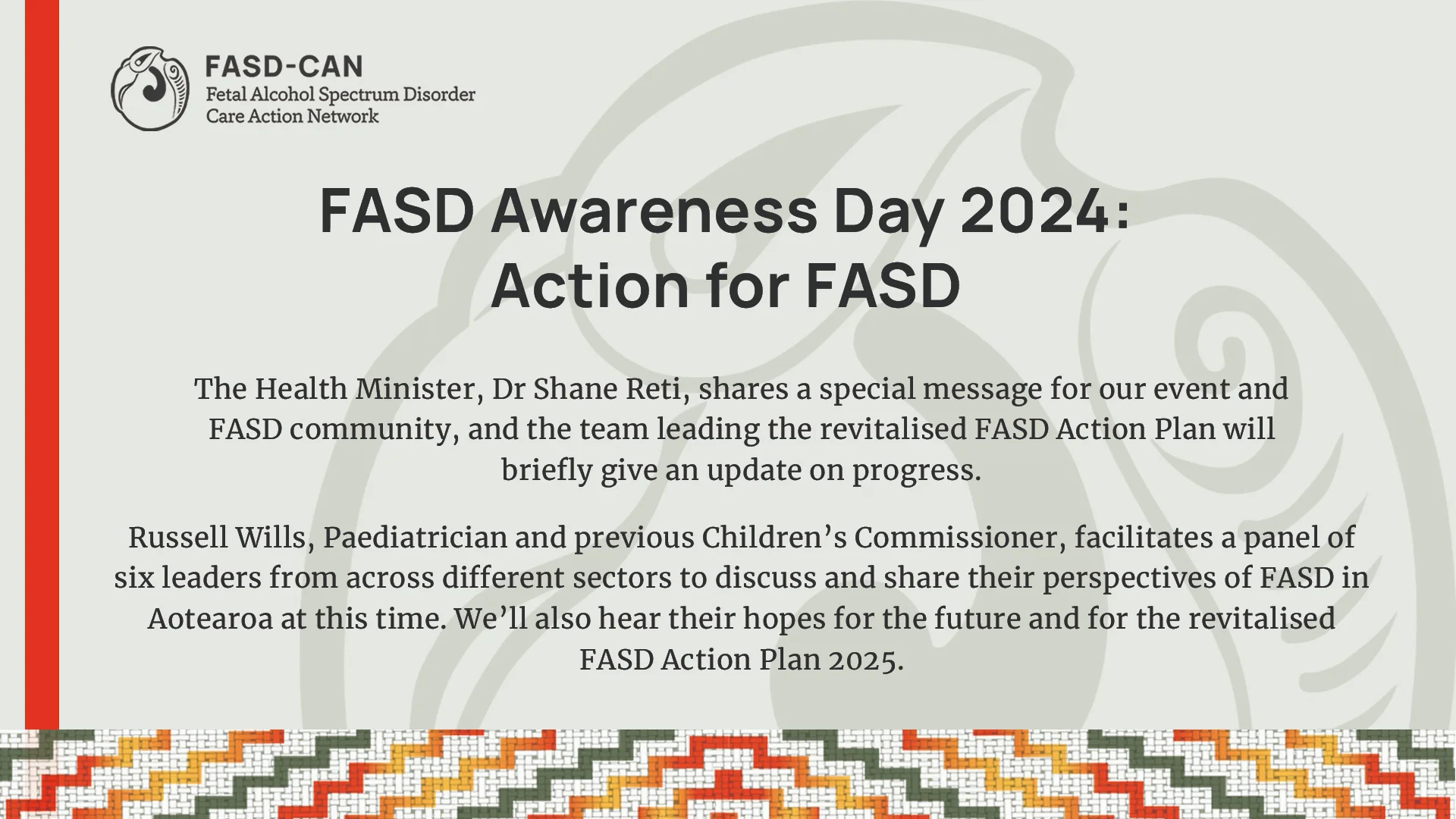 FASD-CAN
Fetal Alcohol Spectrum Disorder
Care Action Network

FASD Awareness Day 2024:
Action for FASD

The Health Minister, Dr Shane Reti, shares a special message for our event and FASD community, and the team leading the revitalised FASD Action Plan will briefly give an update on progress.

Russell Wills, Paediatrician and previous Children's Commissioner, facilitates a panel of six leaders from across different sectors to discuss and share their perspectives of FASD in Aotearoa at this time. We'll also hear their hopes for the future and for the revitalised FASD Action Plan 2025.